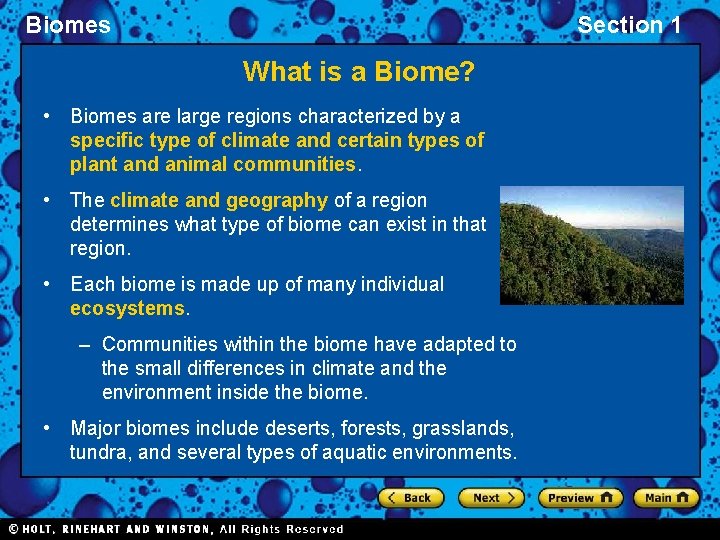 Biomes

Section 1

What is a Biome?

• Biomes are large regions characterized by a specific type of climate and certain types of plant and animal communities.

• The climate and geography of a region determines what type of biome can exist in that region.

• Each biome is made up of many individual ecosystems.

– Communities within the biome have adapted to the small differences in climate and the environment inside the biome.

• Major biomes include deserts, forests, grasslands, tundra, and several types of aquatic environments.

Back Next Preview Main

© HOLT, RINEHART AND WINSTON, All Rights Reserved